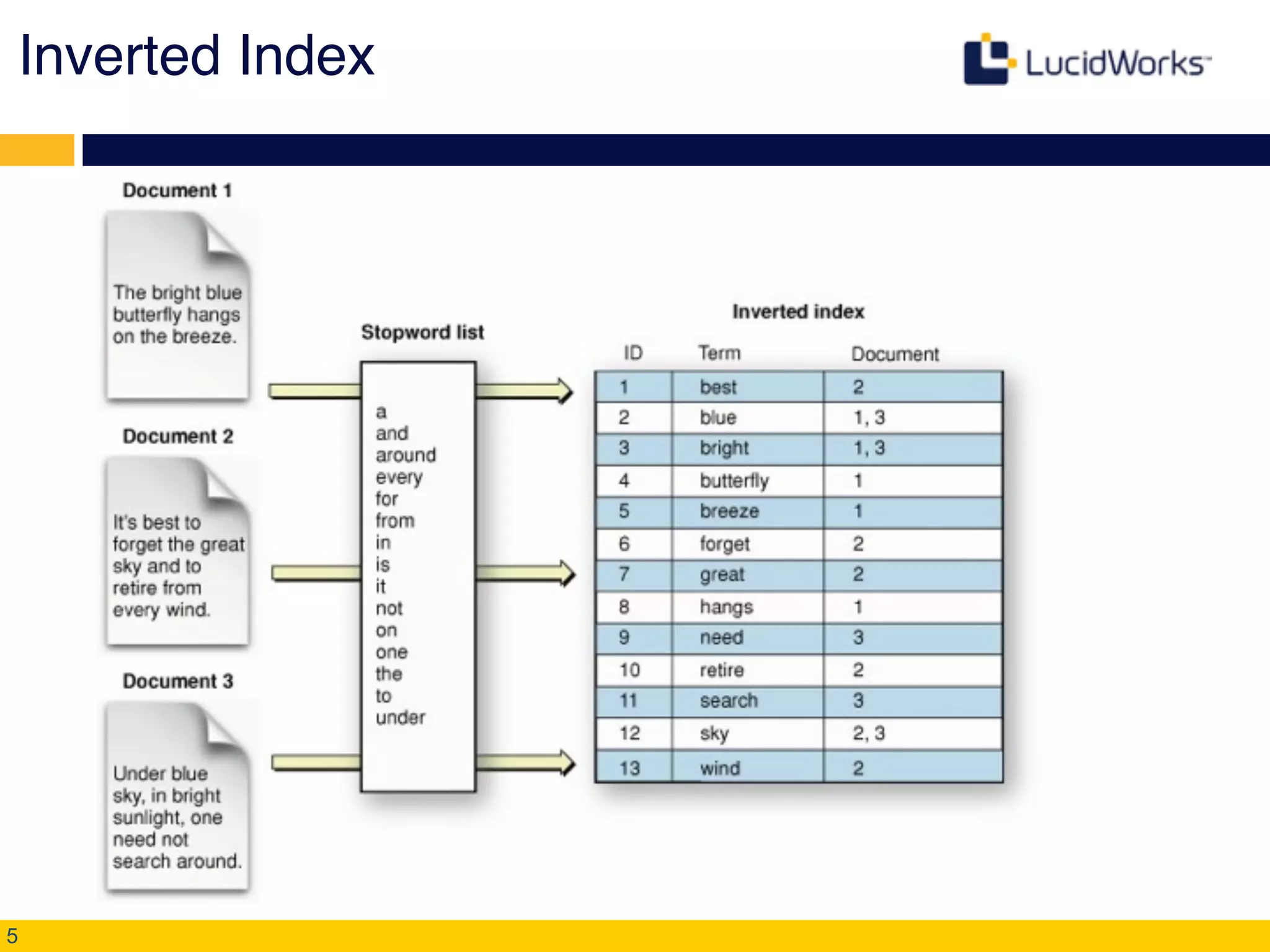 Inverted Index

LucidWorks

Document 1

The bright blue butterfly hangs on the breeze.

Document 2

It's best to forget the great sky and to retire from every wind.

Document 3

Under blue sky, in bright sunlight, one need not search around.

Stopword list

a
and
around
every
for
from
in
is
it
not
on
one
the
to
under

Inverted index

| ID | Term | Document |
|---|---|---|
| 1 | best | 2 |
| 2 | blue | 1, 3 |
| 3 | bright | 1, 3 |
| 4 | butterfly | 1 |
| 5 | breeze | 1 |
| 6 | forget | 2 |
| 7 | great | 2 |
| 8 | hangs | 1 |
| 9 | need | 3 |
| 10 | retire | 2 |
| 11 | search | 3 |
| 12 | sky | 2, 3 |
| 13 | wind | 2 |

5